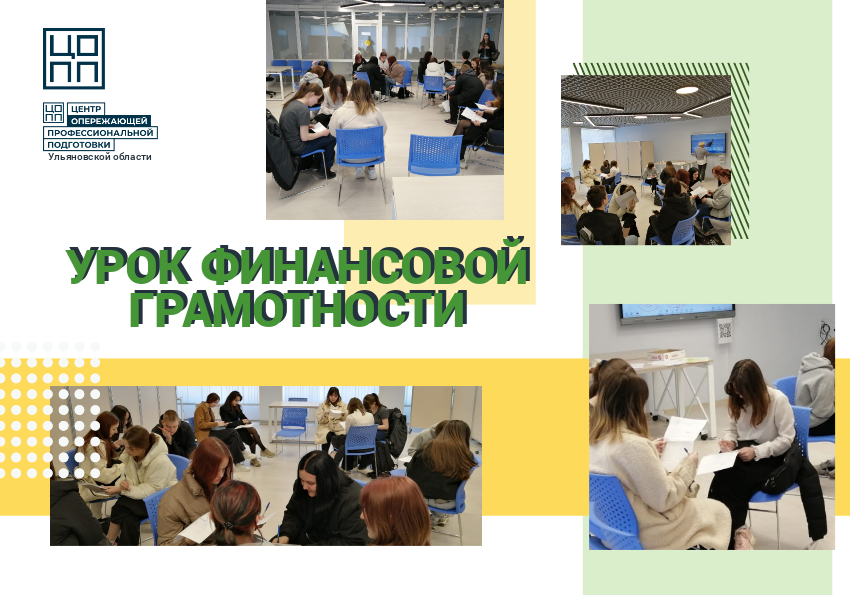 ЦО
ПП

ЦО ПП ЦЕНТР ОПЕРЕЖАЮЩЕЙ ПРОФЕССИОНАЛЬНОЙ ПОДГОТОВКИ
Ульяновской области

УРОК ФИНАНСОВОЙ ГРАМОТНОСТИ